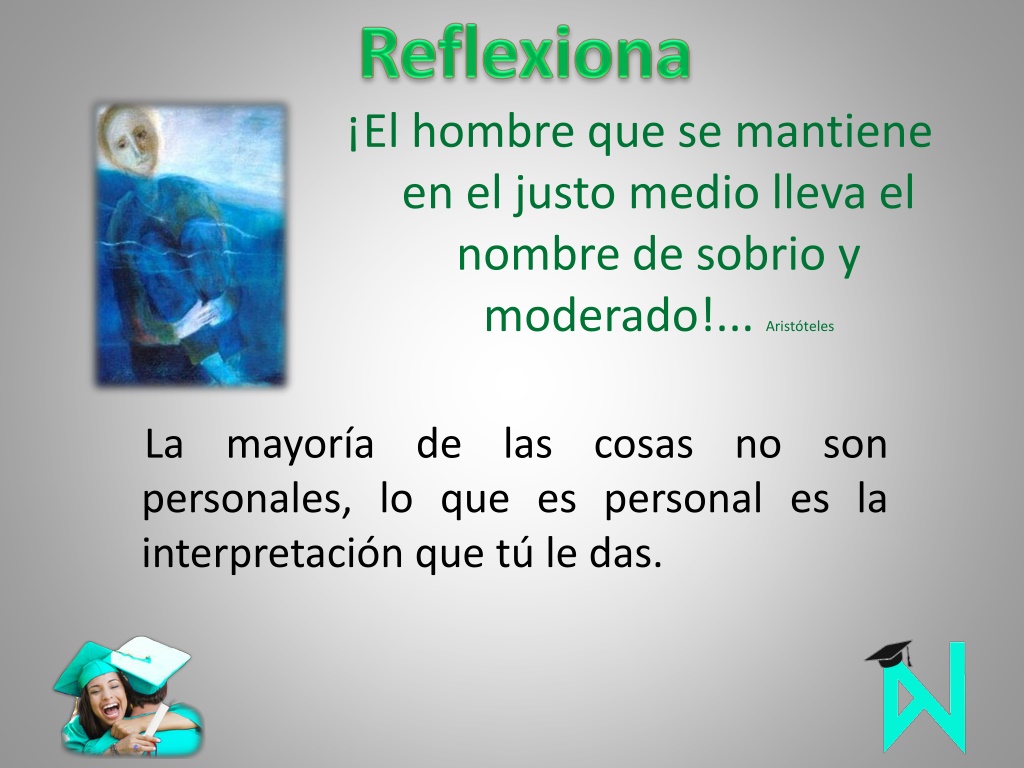 Reflexiona

¡El hombre que se mantiene en el justo medio lleva el nombre de sobrio y moderado!... Aristóteles

La mayoría de las cosas no son personales, lo que es personal es la interpretación que tú le das.